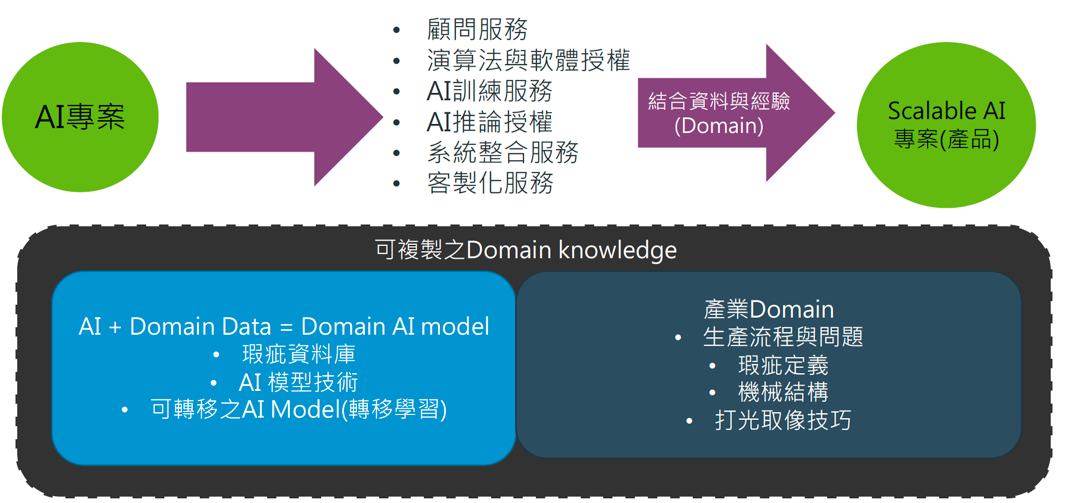 AI專案

• 顧問服務
• 演算法與軟體授權
• AI訓練服務
• AI推論授權
• 系統整合服務
• 客製化服務

結合資料與經驗 (Domain)

Scalable AI 專案(產品)

可複製之Domain knowledge

AI + Domain Data = Domain AI model
• 瑕疵資料庫
• AI 模型技術
• 可轉移之AI Model(轉移學習)

產業Domain
• 生產流程與問題
• 瑕疵定義
• 機械結構
• 打光取像技巧